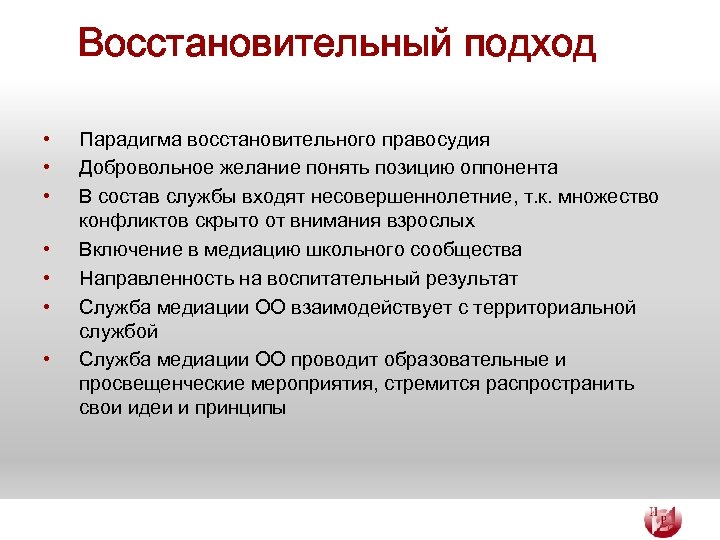 Восстановительный подход

• Парадигма восстановительного правосудия
• Добровольное желание понять позицию оппонента
• В состав службы входят несовершеннолетние, т.к. множество конфликтов скрыто от внимания взрослых
• Включение в медиацию школьного сообщества
• Направленность на воспитательный результат
• Служба медиации ОО взаимодействует с территориальной службой
• Служба медиации ОО проводит образовательные и просвещенческие мероприятия, стремится распространить свои идеи и принципы